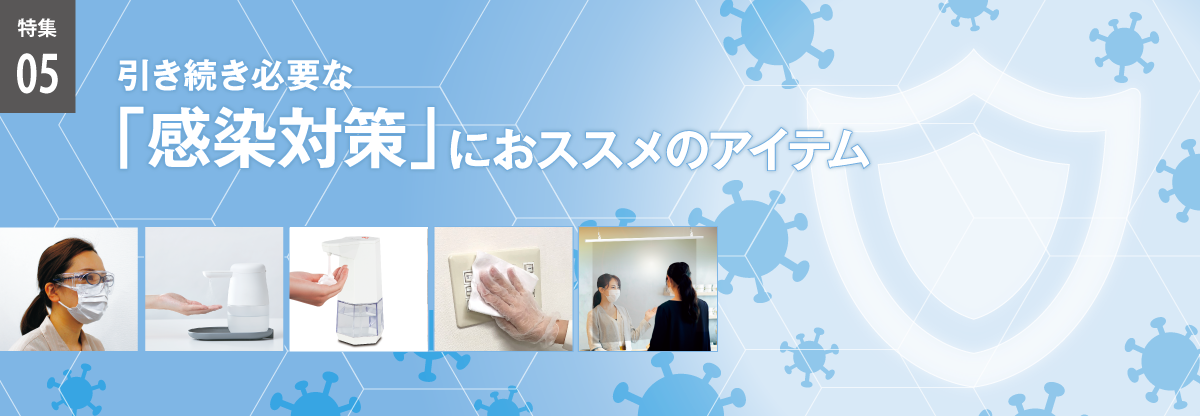 特集
05

引き続き必要な
「感染対策」におススメのアイテム